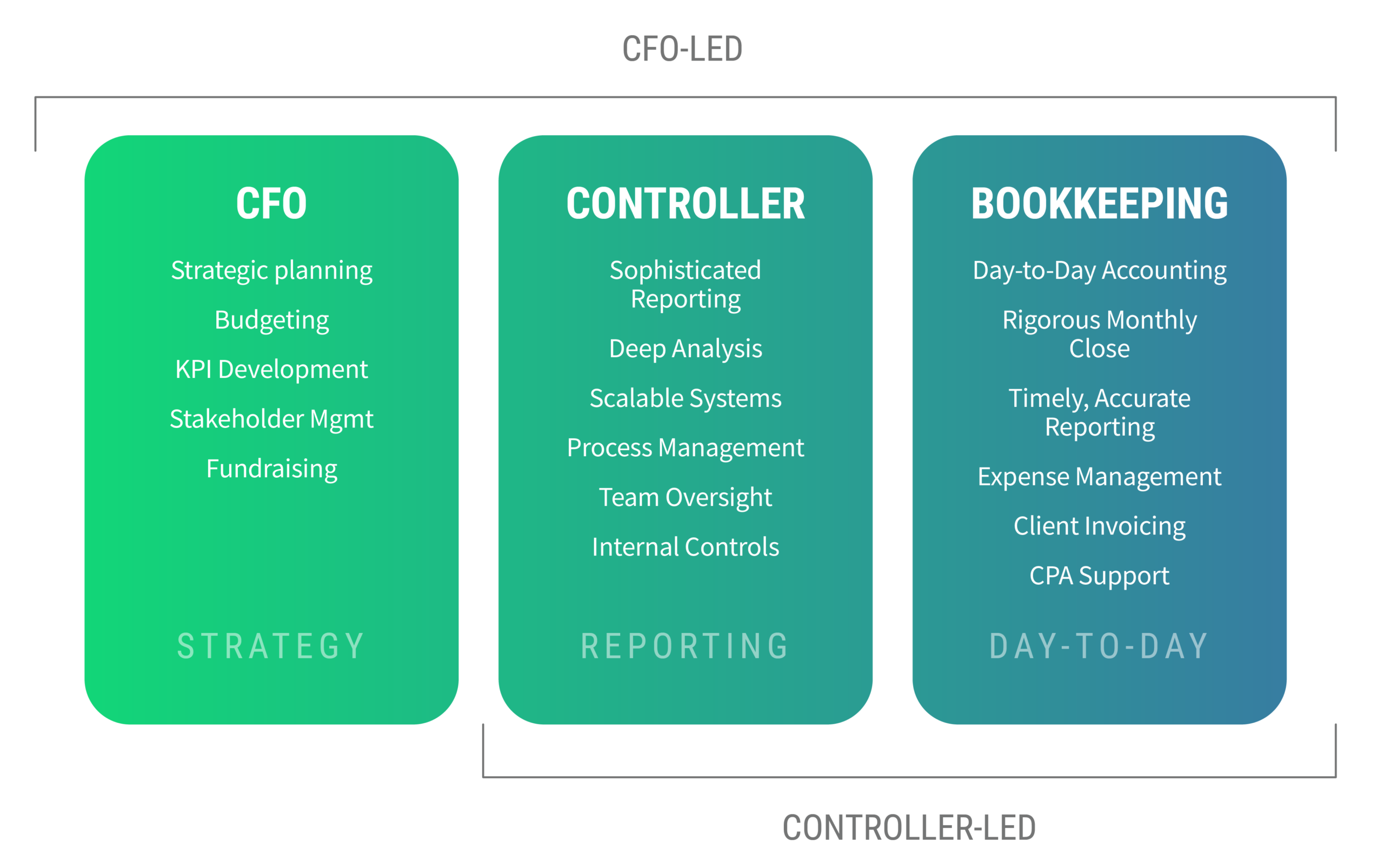 CFO-LED

CFO

Strategic planning

Budgeting

KPI Development

Stakeholder Mgmt

Fundraising

STRATEGY

CONTROLLER

Sophisticated Reporting

Deep Analysis

Scalable Systems

Process Management

Team Oversight

Internal Controls

REPORTING

BOOKKEEPING

Day-to-Day Accounting

Rigorous Monthly Close

Timely, Accurate Reporting

Expense Management

Client Invoicing

CPA Support

DAY-TO-DAY

CONTROLLER-LED